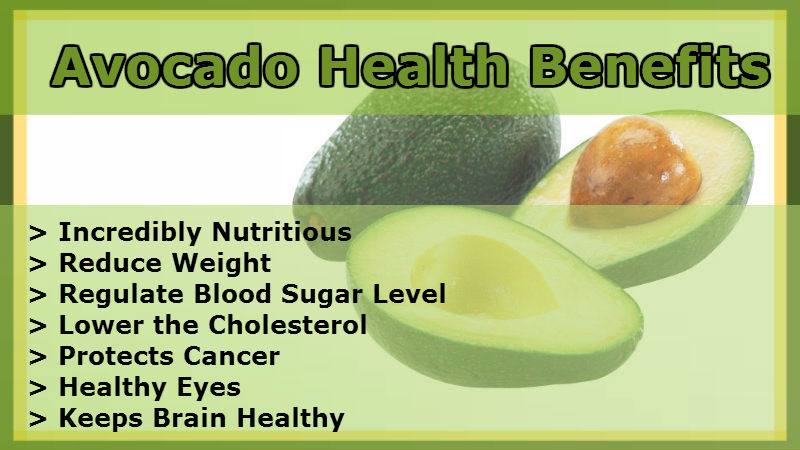 Avocado Health Benefits

> Incredibly Nutritious
> Reduce Weight
> Regulate Blood Sugar Level
> Lower the Cholesterol
> Protects Cancer
> Healthy Eyes
> Keeps Brain Healthy